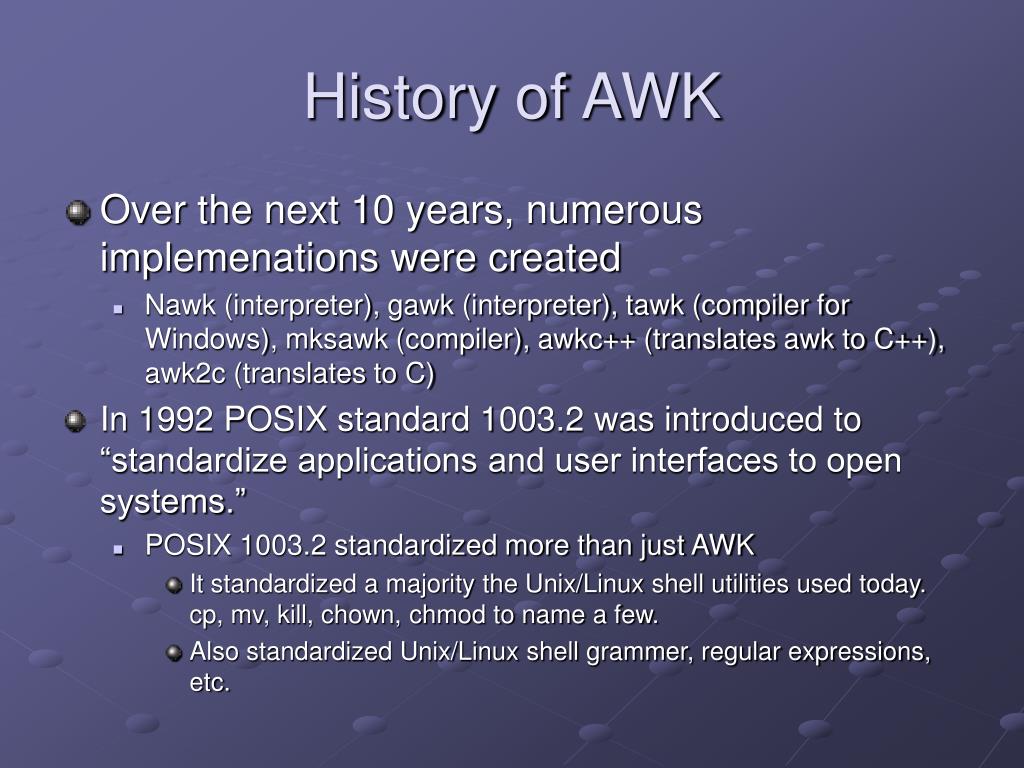 History of AWK

Over the next 10 years, numerous implemenations were created

Nawk (interpreter), gawk (interpreter), tawk (compiler for Windows), mksawk (compiler), awkc++ (translates awk to C++), awk2c (translates to C)

In 1992 POSIX standard 1003.2 was introduced to “standardize applications and user interfaces to open systems.”

POSIX 1003.2 standardized more than just AWK

It standardized a majority the Unix/Linux shell utilities used today. cp, mv, kill, chown, chmod to name a few.

Also standardized Unix/Linux shell grammer, regular expressions, etc.